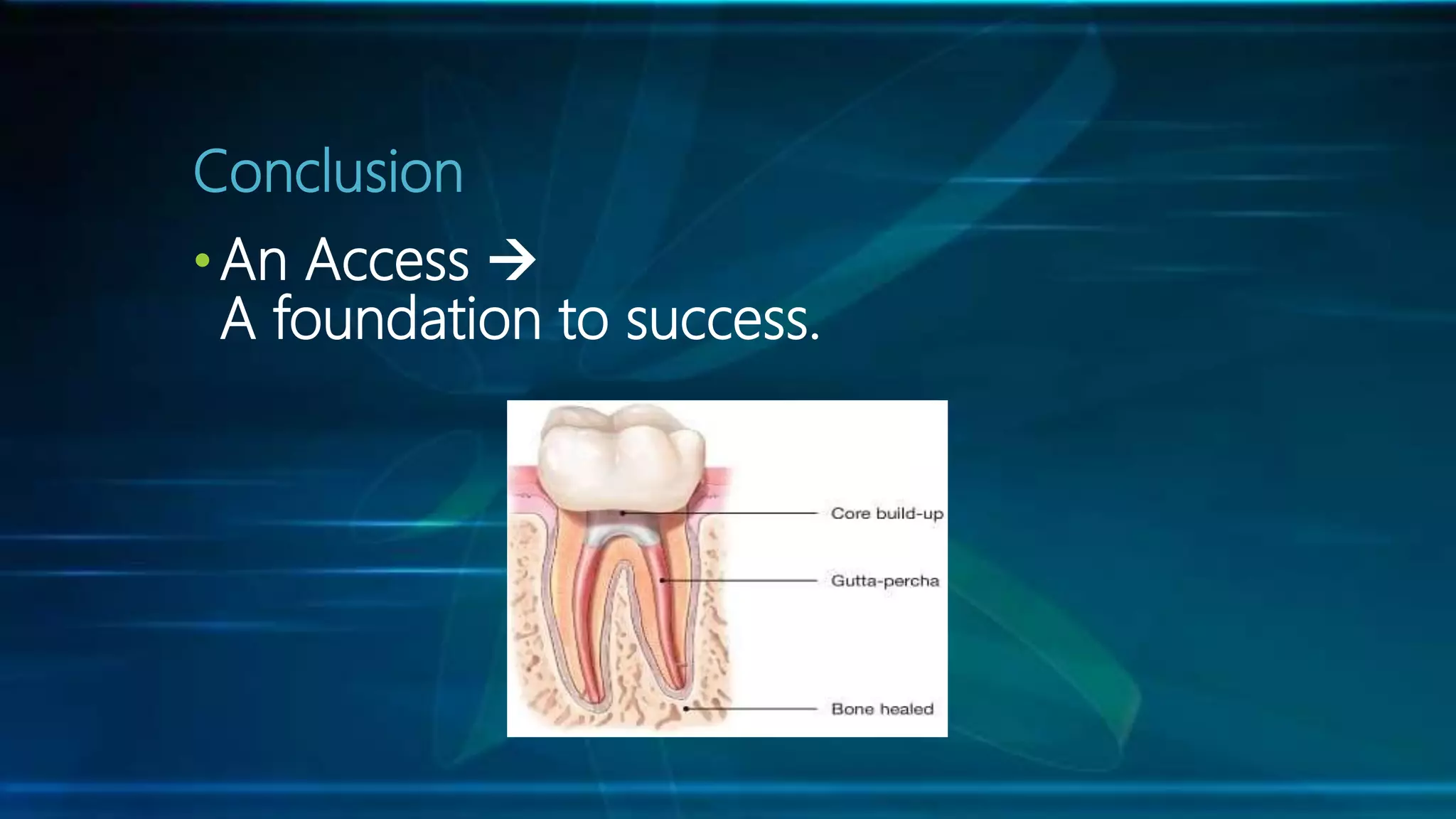 Conclusion

• An Access → A foundation to success.

Core build-up

Gutta-percha

Bone healed